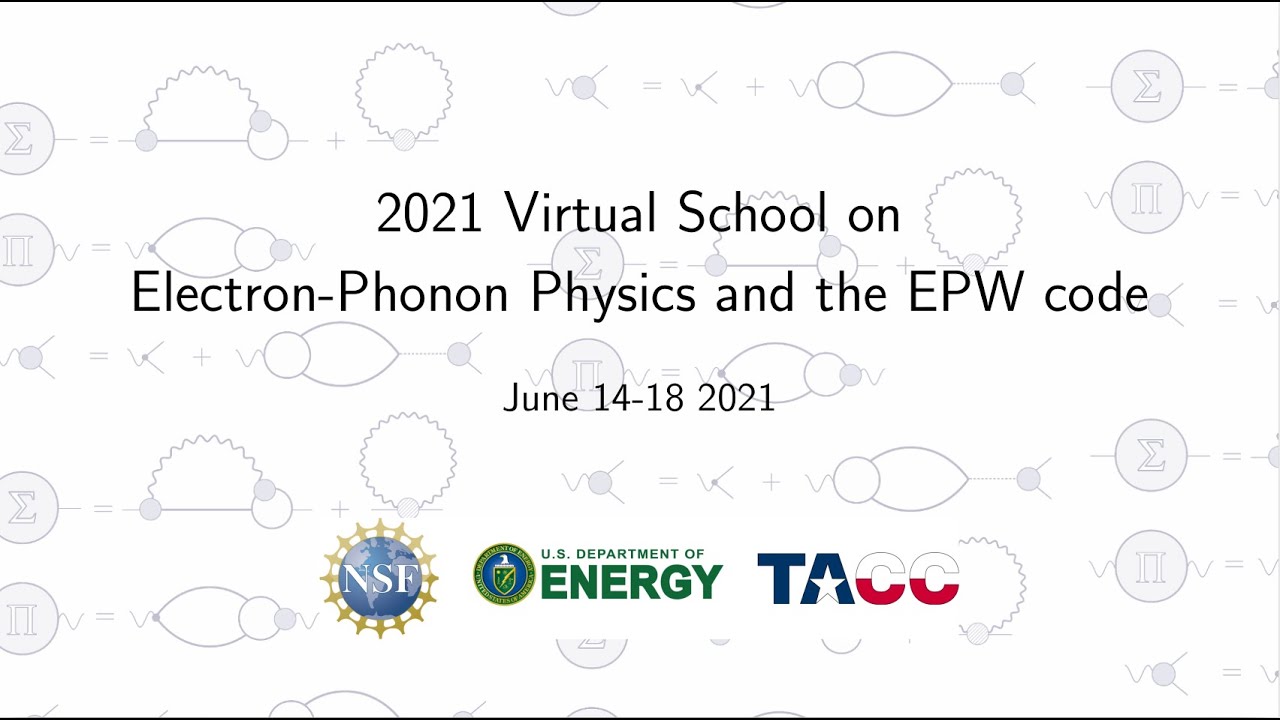 2021 Virtual School on
Electron-Phonon Physics and the EPW code

June 14-18 2021

NSF

U.S. DEPARTMENT OF
ENERGY

TACC